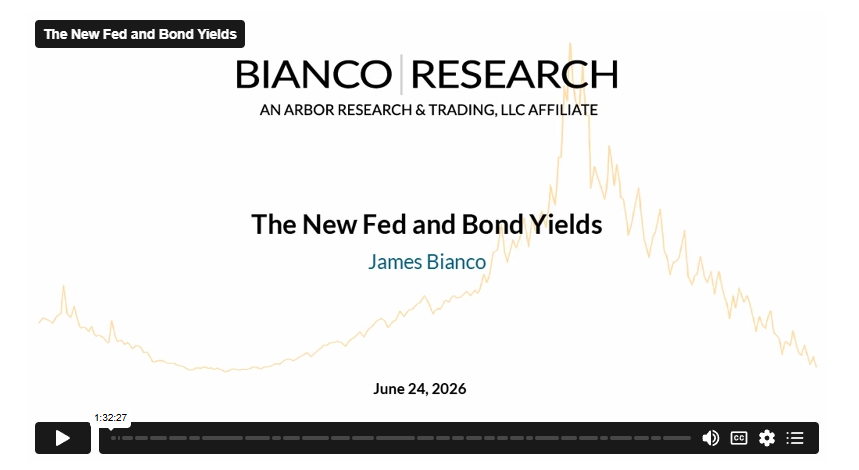 The New Fed and Bond Yields

BIANCO | RESEARCH

AN ARBOR RESEARCH & TRADING, LLC AFFILIATE

The New Fed and Bond Yields

James Bianco

June 24, 2026

1:32:27

CC